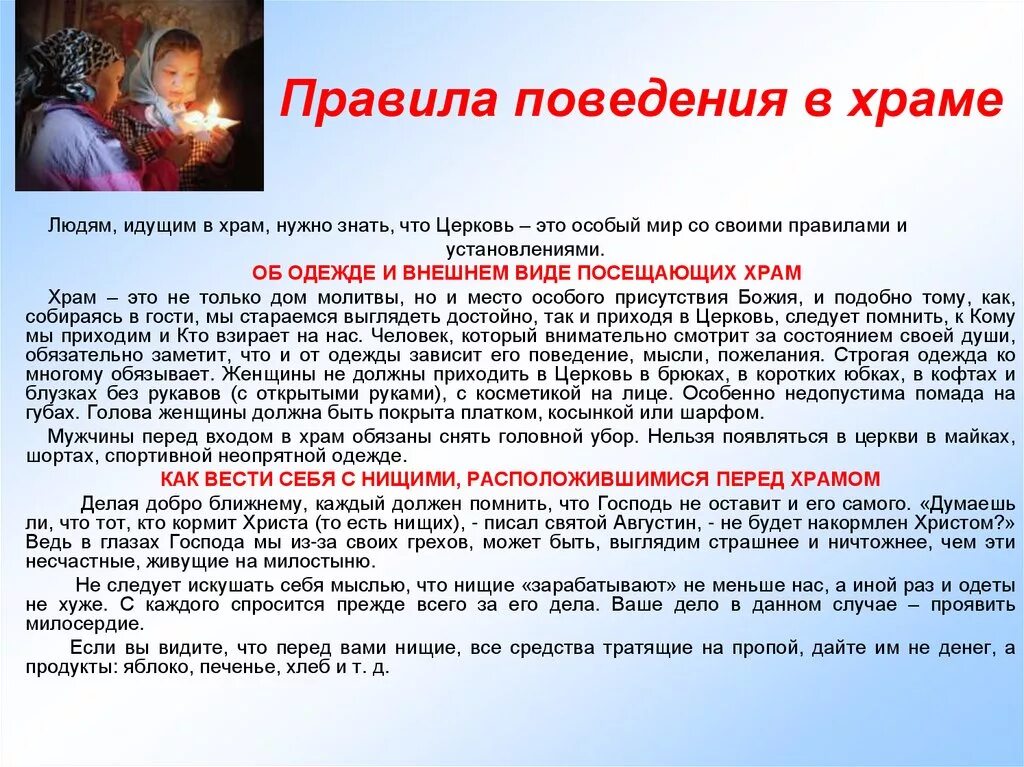 Правила поведения в храме

Людям, идущим в храм, нужно знать, что Церковь – это особый мир со своими правилами и установлениями.

ОБ ОДЕЖДЕ И ВНЕШНЕМ ВИДЕ ПОСЕЩАЮЩИХ ХРАМ

Храм – это не только дом молитвы, но и место особого присутствия Божия, и подобно тому, как, собираясь в гости, мы стараемся выглядеть достойно, так и приходя в Церковь, следует помнить, к Кому мы приходим и Кто взирает на нас. Человек, который внимательно смотрит за состоянием своей души, обязательно заметит, что и от одежды зависит его поведение, мысли, пожелания. Строгая одежда ко многому обязывает. Женщины не должны приходить в Церковь в брюках, в коротких юбках, в кофтах и блузках без рукавов (с открытыми руками), с косметикой на лице. Особенно недопустима помада на губах. Голова женщины должна быть покрыта платком, косынкой или шарфом.

Мужчины перед входом в храм обязаны снять головной убор. Нельзя появляться в церкви в майках, шортах, спортивной неопрятной одежде.

КАК ВЕСТИ СЕБЯ С НИЩИМИ, РАСПОЛОЖИВШИМИСЯ ПЕРЕД ХРАМОМ

Делая добро ближнему, каждый должен помнить, что Господь не оставит и его самого. «Думаешь ли, что тот, кто кормит Христа (то есть нищих), - писал святой Августин, - не будет накормлен Христом?» Ведь в глазах Господа мы из-за своих грехов, может быть, выглядим страшнее и ничтожнее, чем эти несчастные, живущие на милостыню.

Не следует искушать себя мыслью, что нищие «зарабатывают» не меньше нас, а иной раз и одеты не хуже. С каждого спросится прежде всего за его дела. Ваше дело в данном случае – проявить милосердие.

Если вы видите, что перед вами нищие, все средства тратящие на пропой, дайте им не денег, а продукты: яблоко, печенье, хлеб и т. д.